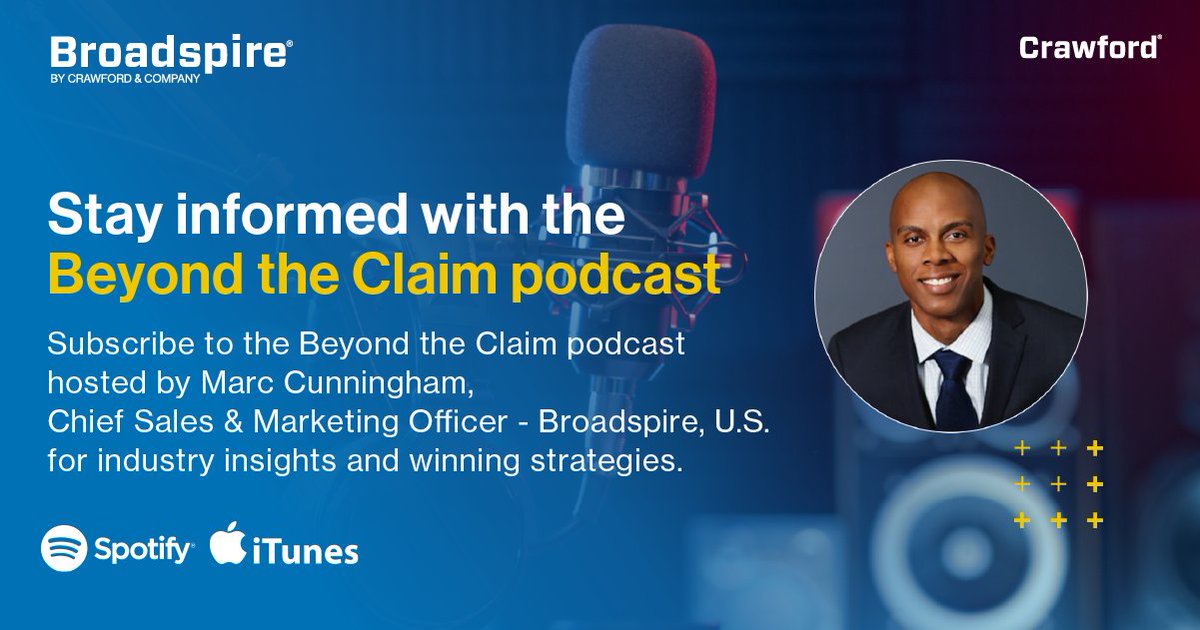 Broadspire®
BY CRAWFORD & COMPANY

Crawford®

Stay informed with the
Beyond the Claim podcast

Subscribe to the Beyond the Claim podcast hosted by Marc Cunningham, Chief Sales & Marketing Officer - Broadspire, U.S. for industry insights and winning strategies.

Spotify® iTunes